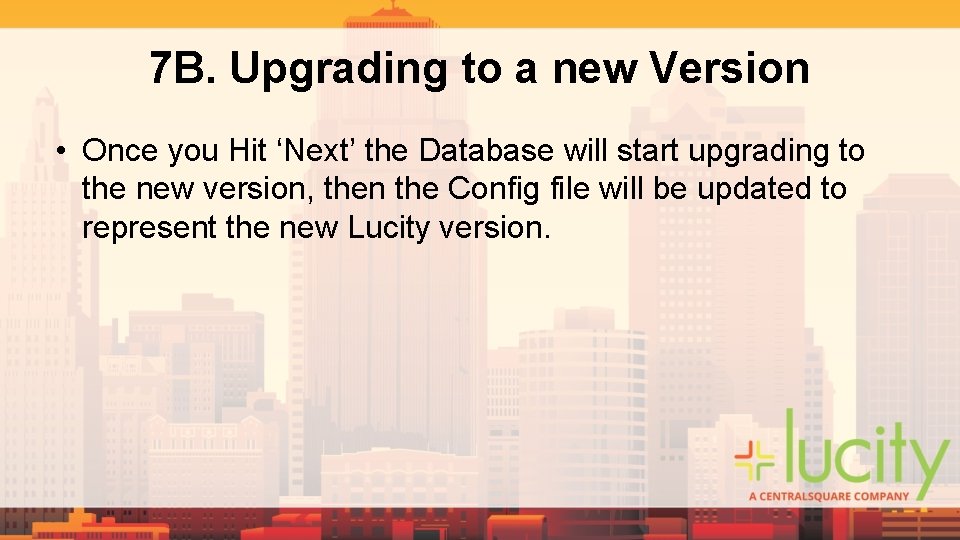 7B. Upgrading to a new Version

• Once you Hit ‘Next’ the Database will start upgrading to the new version, then the Config file will be updated to represent the new Lucity version.

lucity
A CENTRALSQUARE COMPANY